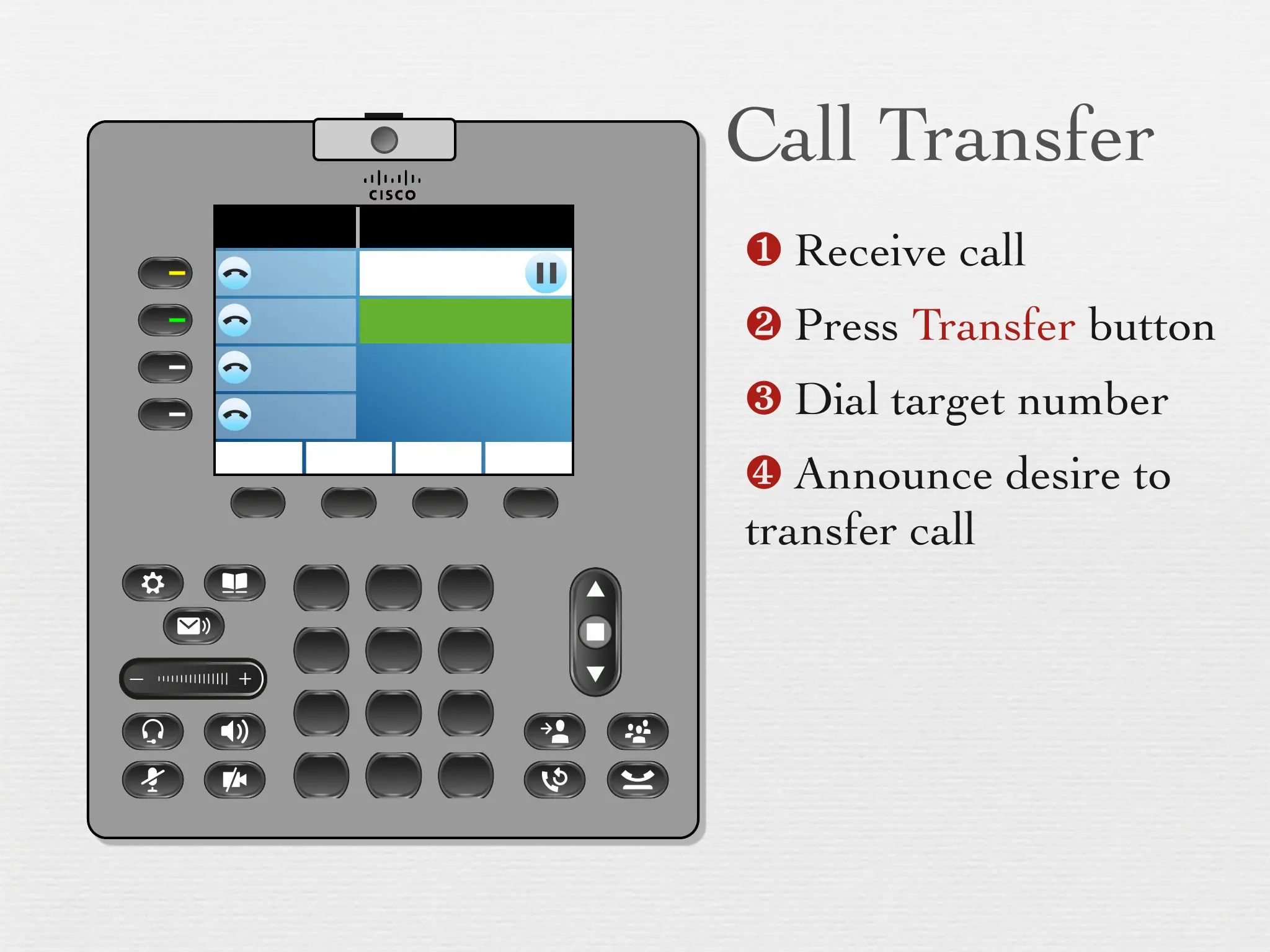 CISCO

Call Transfer

❶ Receive call

❷ Press Transfer button

❸ Dial target number

❹ Announce desire to transfer call